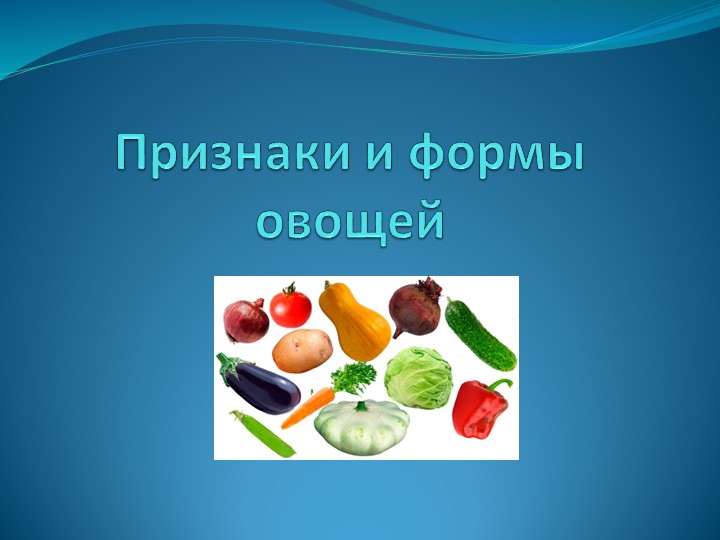 Признаки и формы овощей